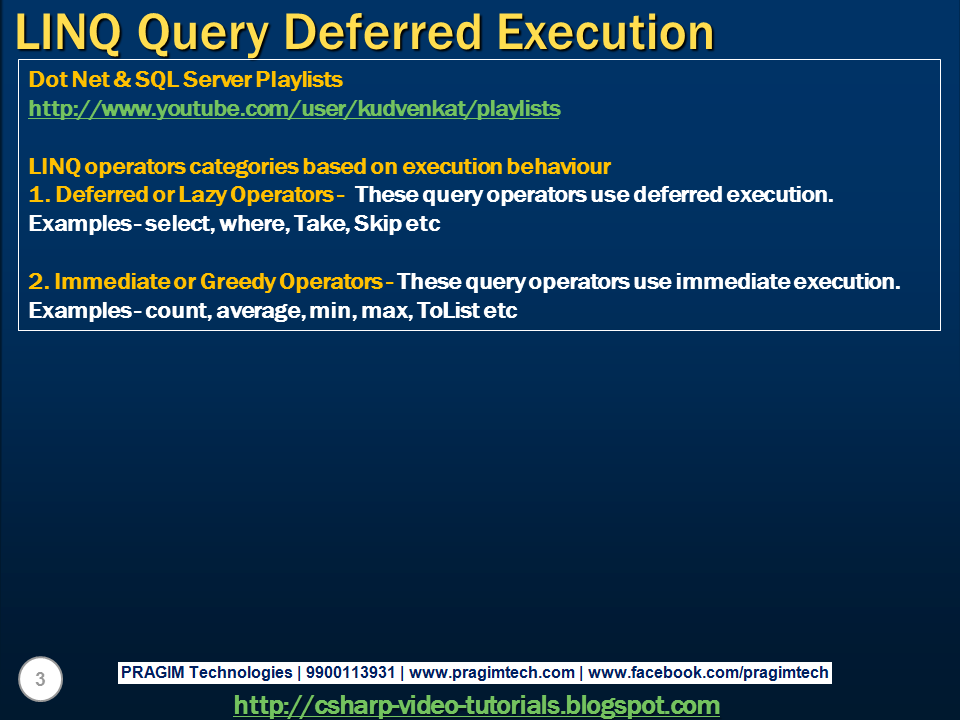 LINQ Query Deferred Execution

Dot Net & SQL Server Playlists
http://www.youtube.com/user/kudvenkat/playlists

LINQ operators categories based on execution behaviour
1. Deferred or Lazy Operators - These query operators use deferred execution.
Examples - select, where, Take, Skip etc

2. Immediate or Greedy Operators - These query operators use immediate execution.
Examples - count, average, min, max, ToList etc

3

PRAGIM Technologies | 9900113931 | www.pragimtech.com | www.facebook.com/pragimtech

http://csharp-video-tutorials.blogspot.com